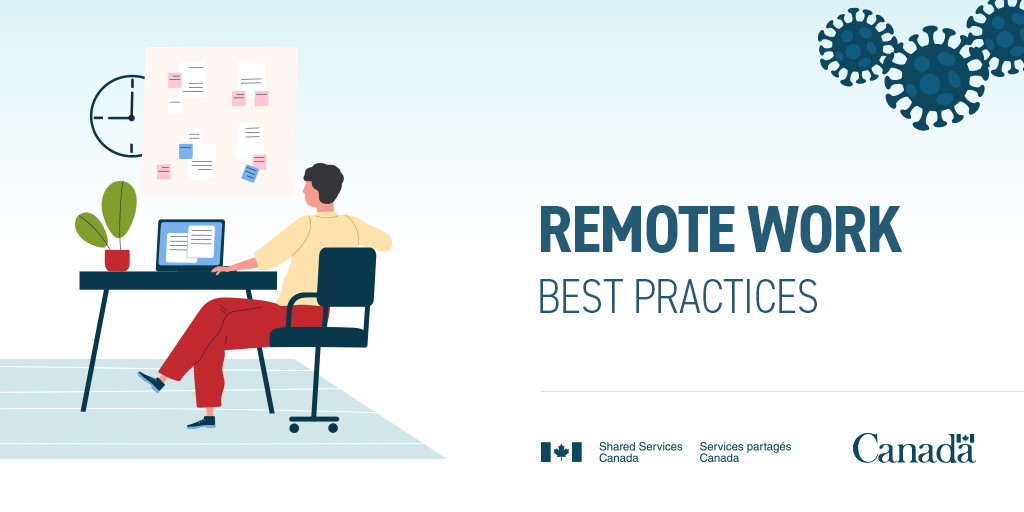 REMOTE WORK
BEST PRACTICES

Shared Services Canada
Services partagés Canada

Canada